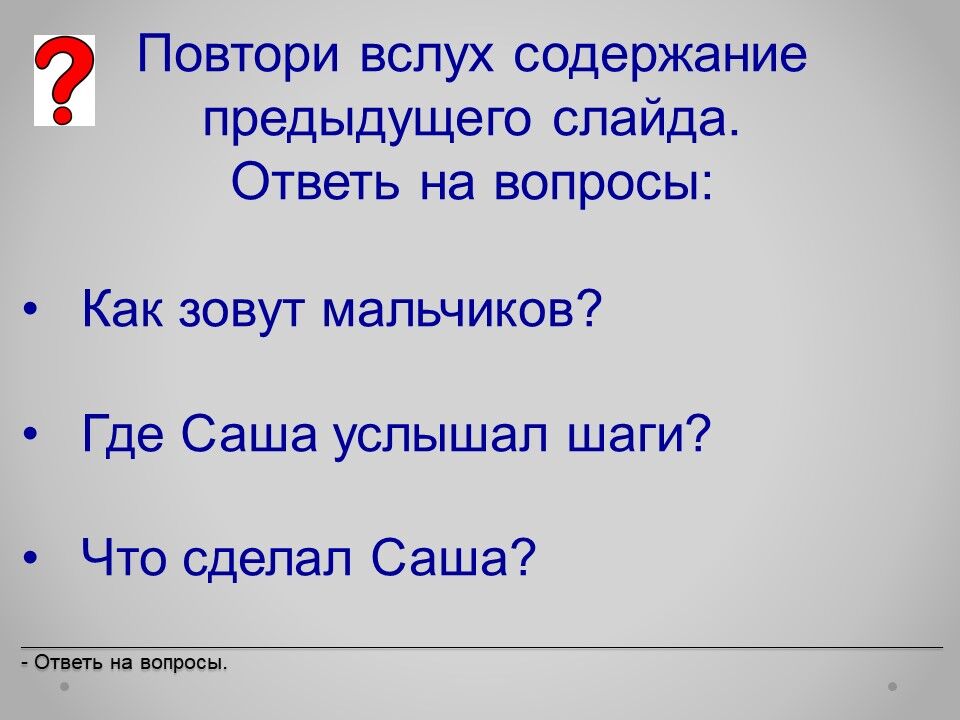 ?

Повтори вслух содержание предыдущего слайда. Ответь на вопросы:

• Как зовут мальчиков?

• Где Саша услышал шаги?

• Что сделал Саша?

- Ответь на вопросы.